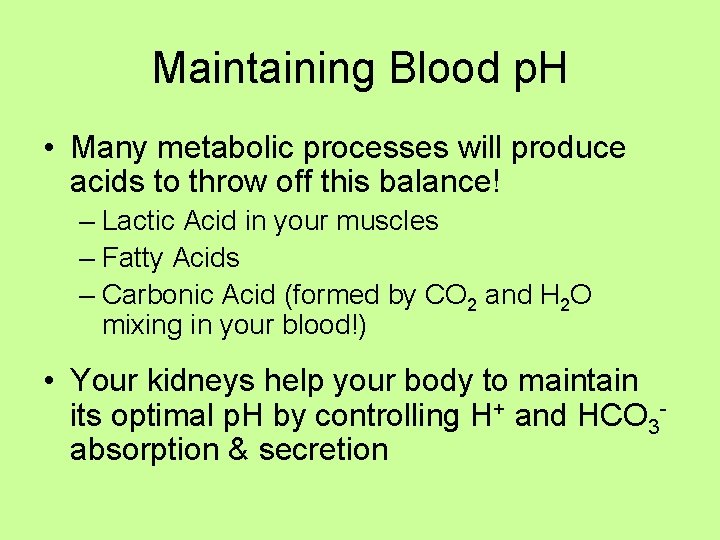 Maintaining Blood pH

• Many metabolic processes will produce acids to throw off this balance!
– Lactic Acid in your muscles
– Fatty Acids
– Carbonic Acid (formed by $CO_2$ and $H_2O$ mixing in your blood!)

• Your kidneys help your body to maintain its optimal pH by controlling $H^+$ and $HCO_3^-$ absorption & secretion